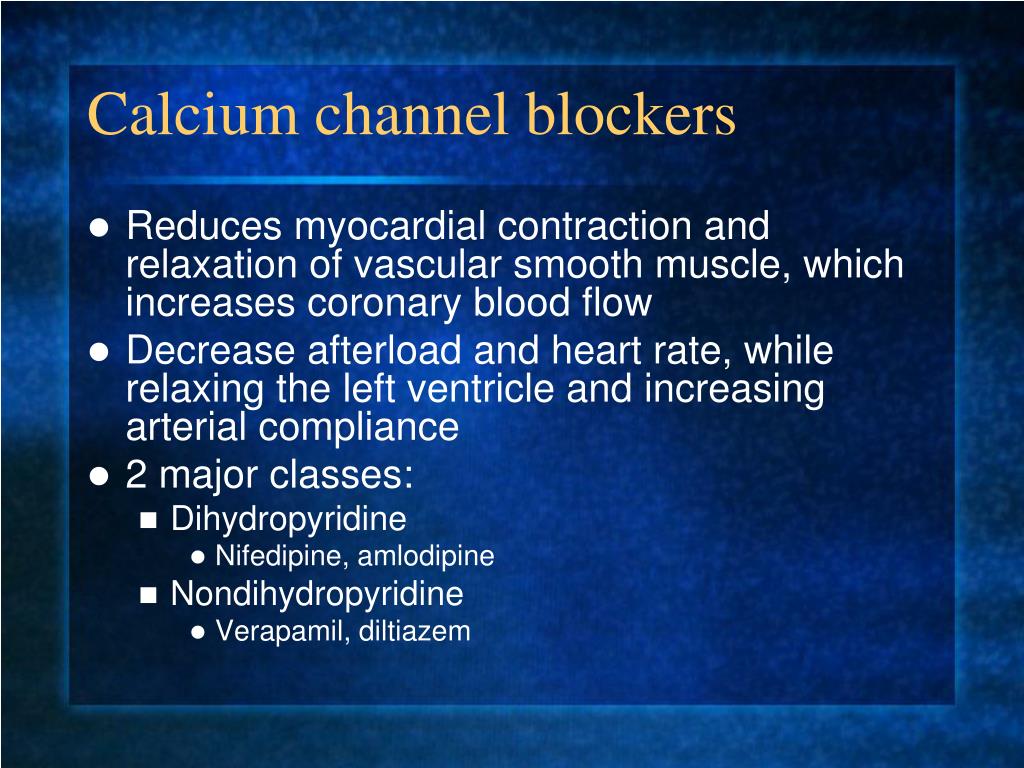 Calcium channel blockers

- Reduces myocardial contraction and relaxation of vascular smooth muscle, which increases coronary blood flow
- Decrease afterload and heart rate, while relaxing the left ventricle and increasing arterial compliance
- 2 major classes:
  - Dihydropyridine
    - Nifedipine, amlodipine
  - Nondihydropyridine
    - Verapamil, diltiazem